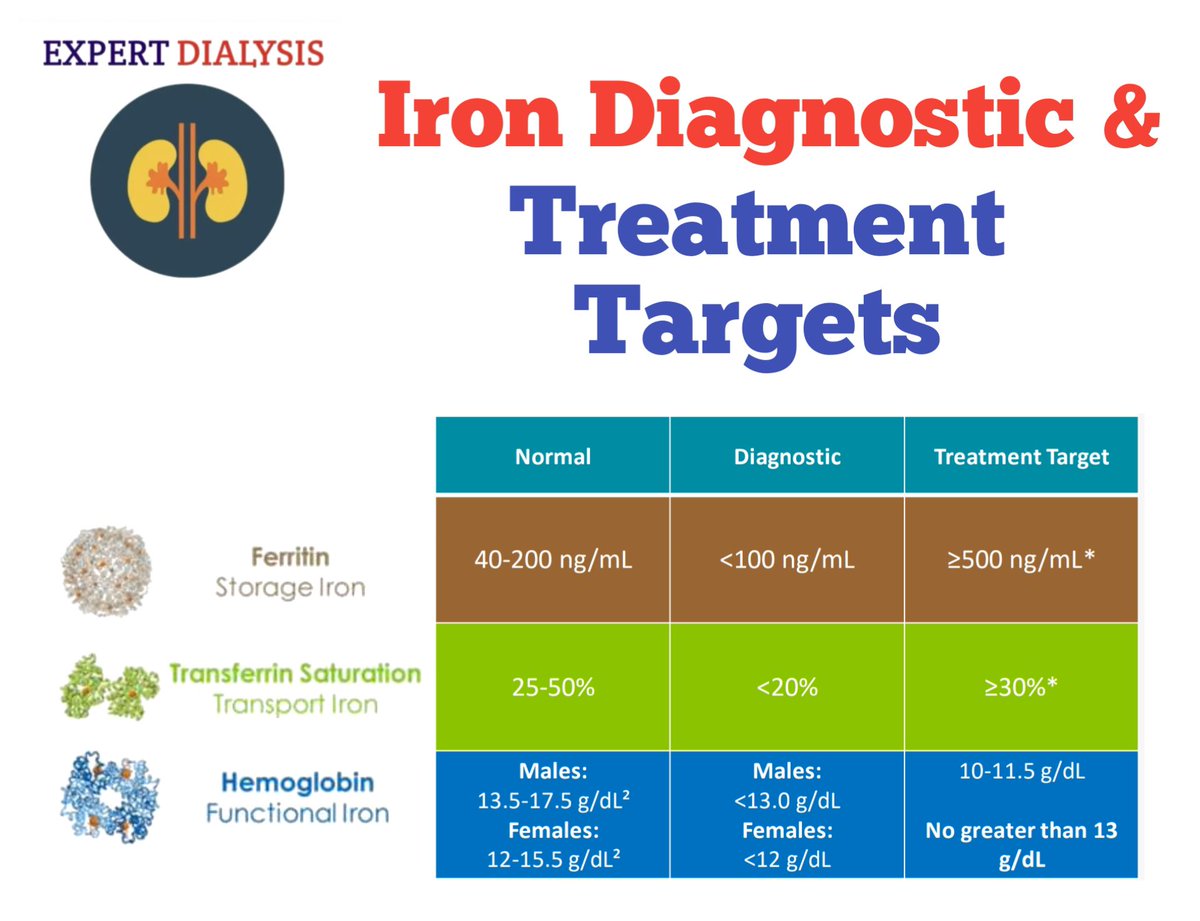 EXPERT DIALYSIS

Iron Diagnostic & Treatment Targets

| | Normal | Diagnostic | Treatment Target |
|---|---|---|---|
| Ferritin Storage Iron | 40-200 ng/mL | <100 ng/mL | ≥500 ng/mL* |
| Transferrin Saturation Transport Iron | 25-50% | <20% | ≥30%* |
| Hemoglobin Functional Iron | Males: 13.5-17.5 g/dL² Females: 12-15.5 g/dL² | Males: <13.0 g/dL Females: <12 g/dL | 10-11.5 g/dL No greater than 13 g/dL |